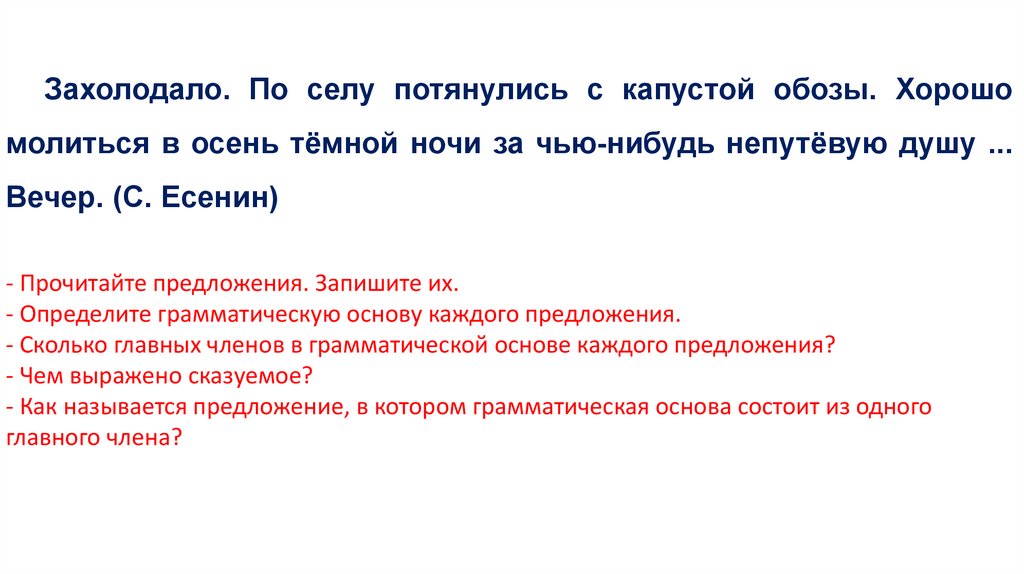 Захолодало. По селу потянулись с капустой обозы. Хорошо молиться в осень тёмной ночи за чью-нибудь непутёвую душу ... Вечер. (С. Есенин)

- Прочитайте предложения. Запишите их.
- Определите грамматическую основу каждого предложения.
- Сколько главных членов в грамматической основе каждого предложения?
- Чем выражено сказуемое?
- Как называется предложение, в котором грамматическая основа состоит из одного главного члена?